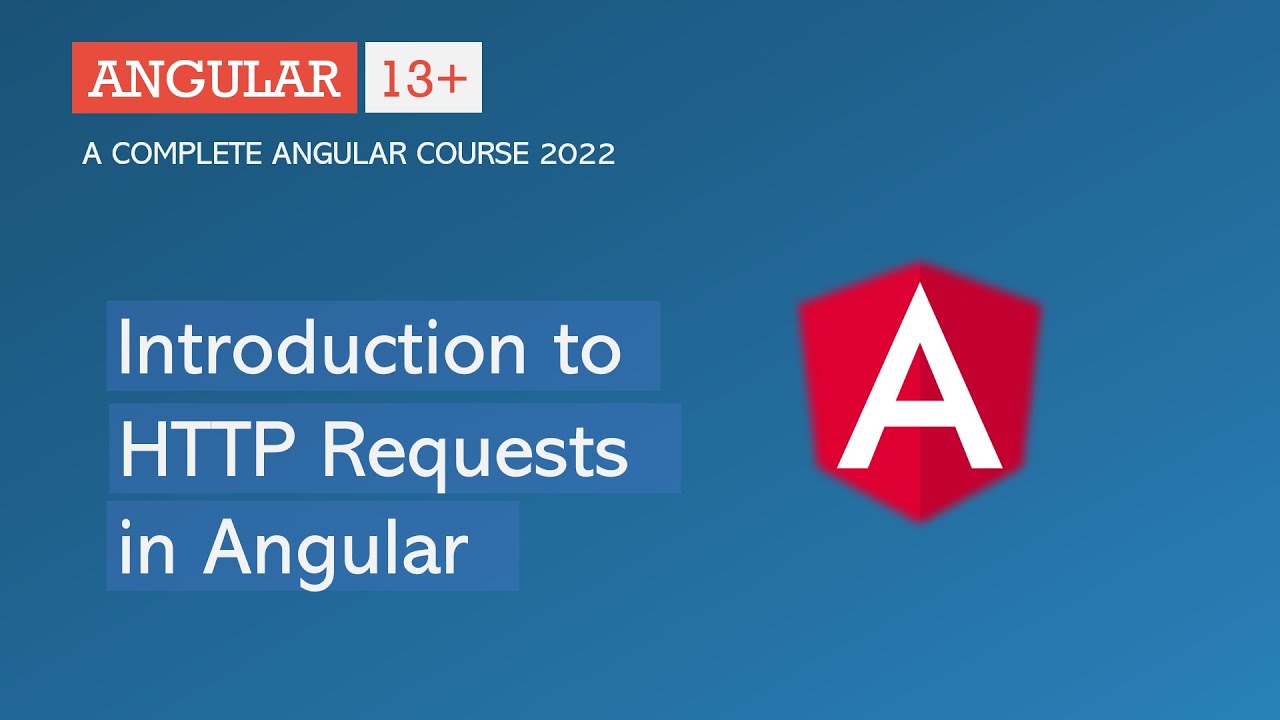 ANGULAR 13+

A COMPLETE ANGULAR COURSE 2022

Introduction to HTTP Requests in Angular

A